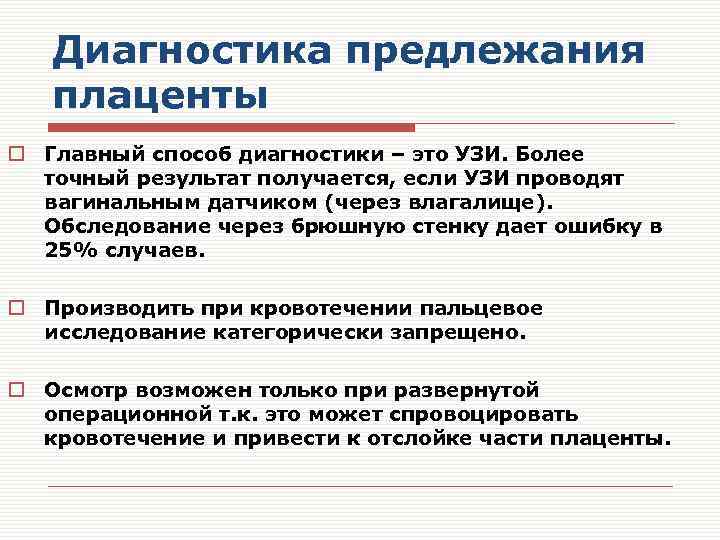 Диагностика предлежания плаценты

Главный способ диагностики – это УЗИ. Более точный результат получается, если УЗИ проводят вагинальным датчиком (через влагалище). Обследование через брюшную стенку дает ошибку в 25% случаев.

Производить при кровотечении пальцевое исследование категорически запрещено.

Осмотр возможен только при развернутой операционной т.к. это может спровоцировать кровотечение и привести к отслойке части плаценты.